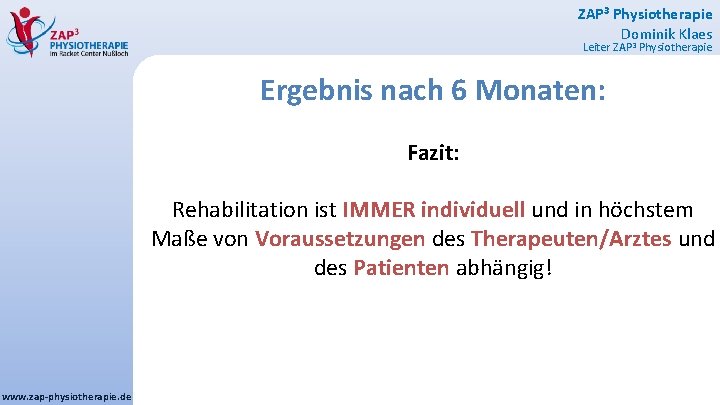 ZAP³ PHYSIOTHERAPIE
im Racket Center Nußloch

ZAP³ Physiotherapie
Dominik Klaes
Leiter ZAP³ Physiotherapie

Ergebnis nach 6 Monaten:

Fazit:

Rehabilitation ist IMMER individuell und in höchstem Maße von Voraussetzungen des Therapeuten/Arztes und des Patienten abhängig!

www.zap-physiotherapie.de